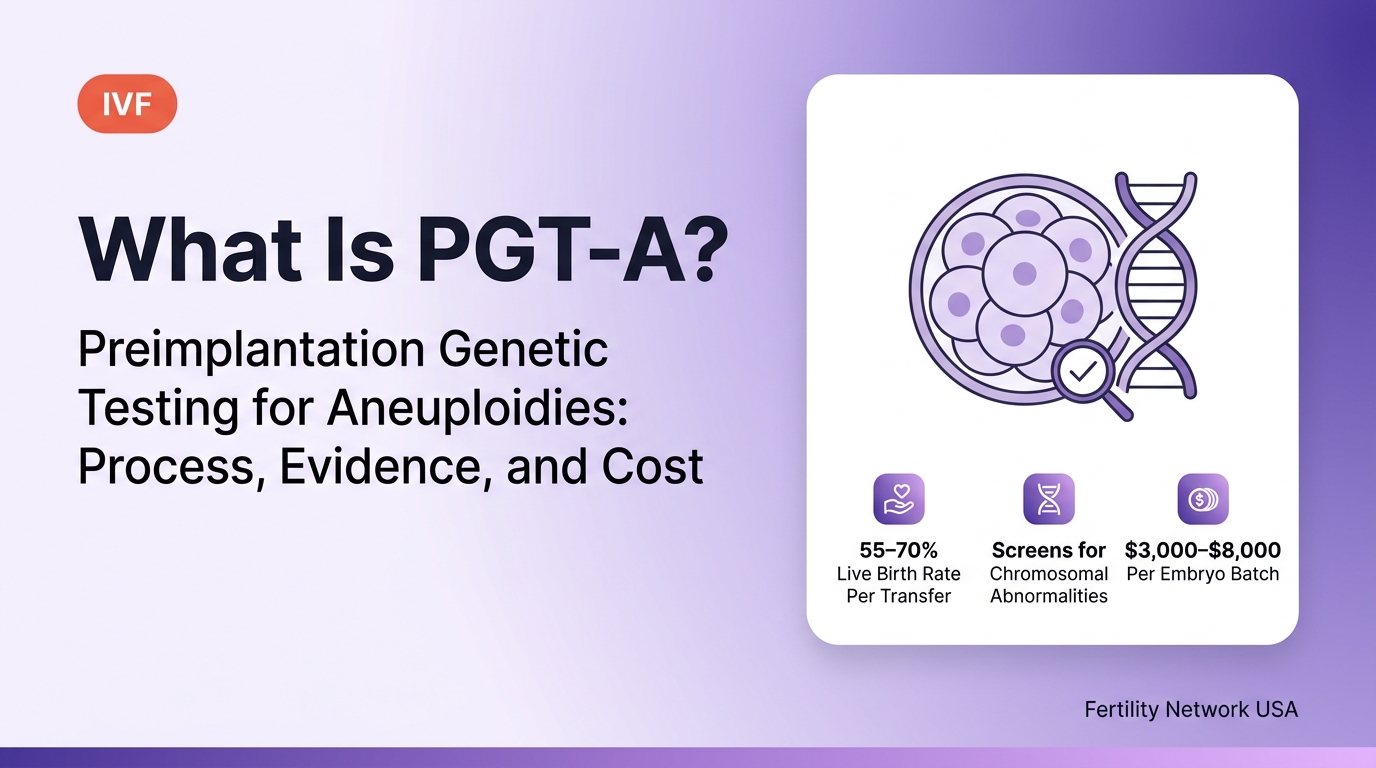 IVF

What Is PGT-A?

Preimplantation Genetic Testing for Aneuploidies: Process, Evidence, and Cost

55–70%
Live Birth Rate
Per Transfer

Screens for
Chromosomal
Abnormalities

$3,000–$8,000
Per Embryo Batch

Fertility Network USA